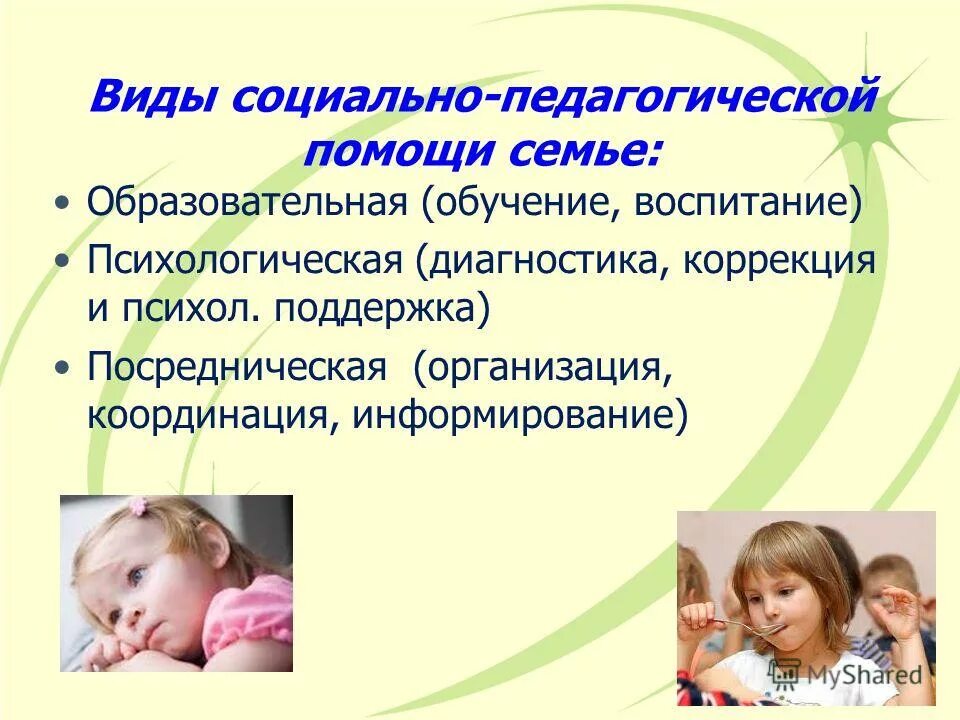 Виды социально-педагогической помощи семье:

• Образовательная (обучение, воспитание)

• Психологическая (диагностика, коррекция и психол. поддержка)

• Посредническая (организация, координация, информирование)

MyShared